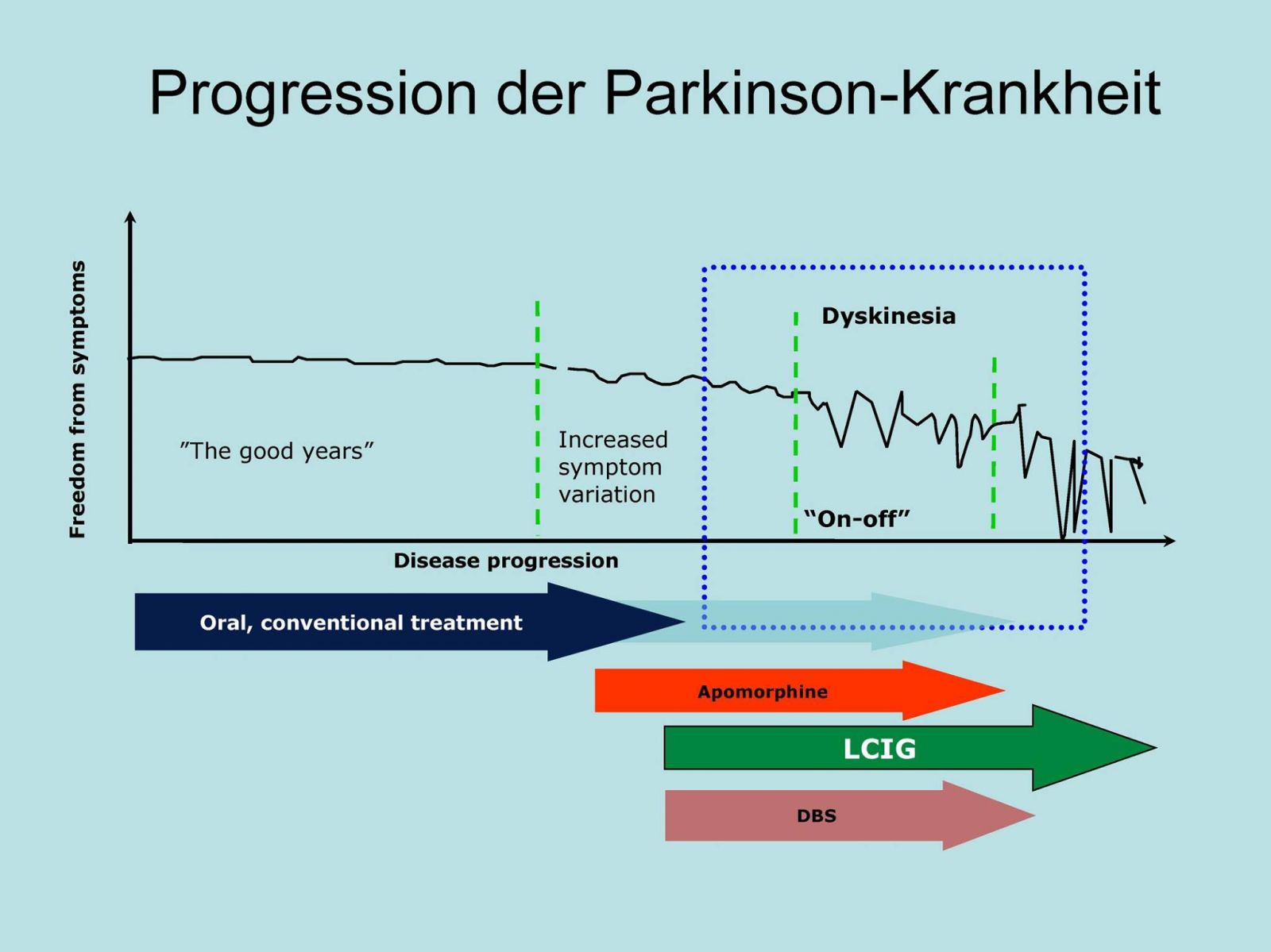 Progression der Parkinson-Krankheit

Freedom from symptoms

Dyskinesia

”The good years”

Increased symptom variation

“On-off”

Disease progression

Oral, conventional treatment

Apomorphine

LCIG

DBS